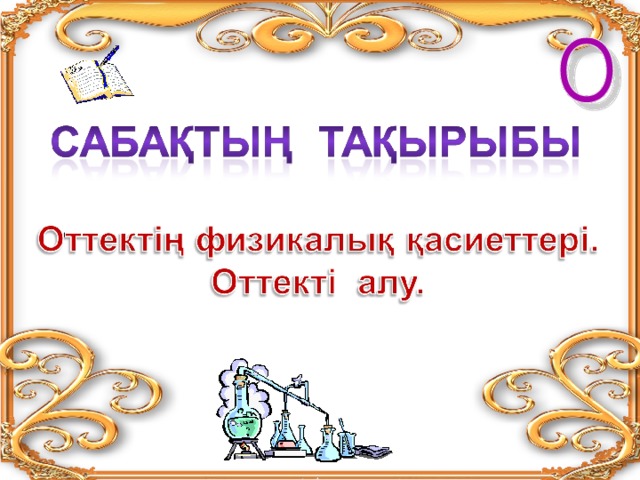 O

САБАҚТЫҢ ТАҚЫРЫБЫ

Оттектің физикалық қасиеттері. Оттекті алу.